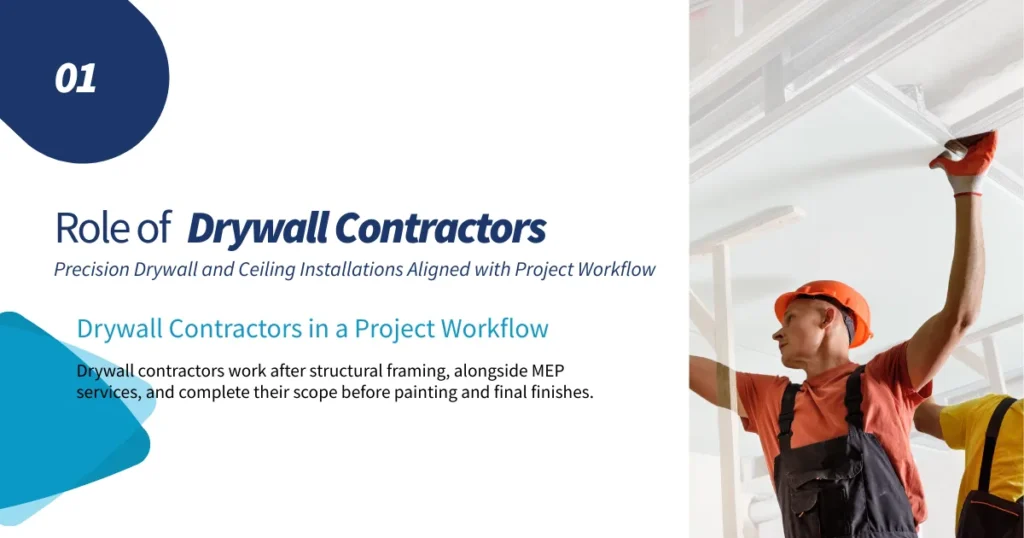 01

Role of Drywall Contractors

Precision Drywall and Ceiling Installations Aligned with Project Workflow

Drywall Contractors in a Project Workflow

Drywall contractors work after structural framing, alongside MEP services, and complete their scope before painting and final finishes.